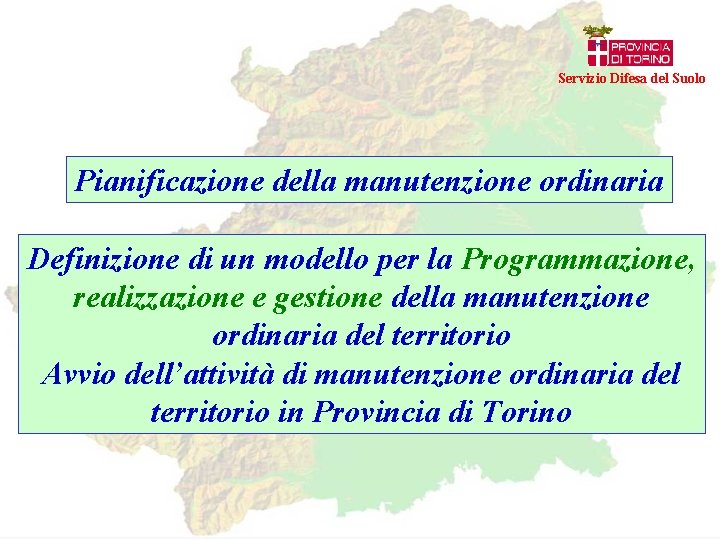 PROVINCIA DI TORINO
Servizio Difesa del Suolo

Pianificazione della manutenzione ordinaria

Definizione di un modello per la Programmazione, realizzazione e gestione della manutenzione ordinaria del territorio
Avvio dell'attività di manutenzione ordinaria del territorio in Provincia di Torino